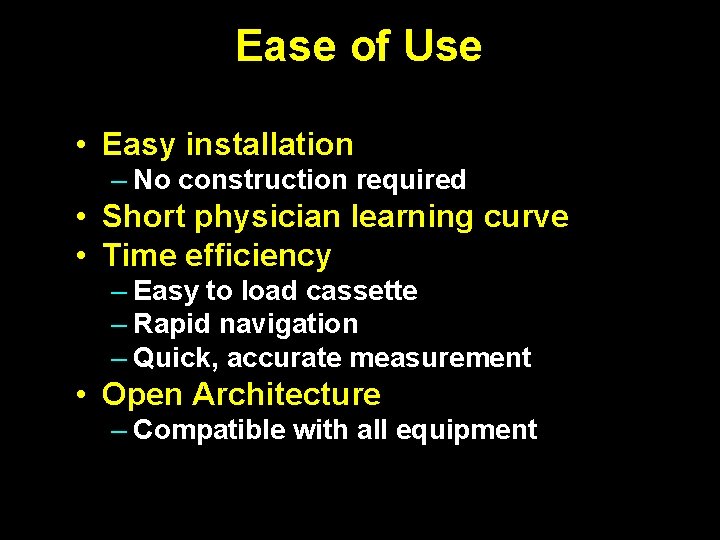 Ease of Use

• Easy installation
– No construction required
• Short physician learning curve
• Time efficiency
– Easy to load cassette
– Rapid navigation
– Quick, accurate measurement
• Open Architecture
– Compatible with all equipment